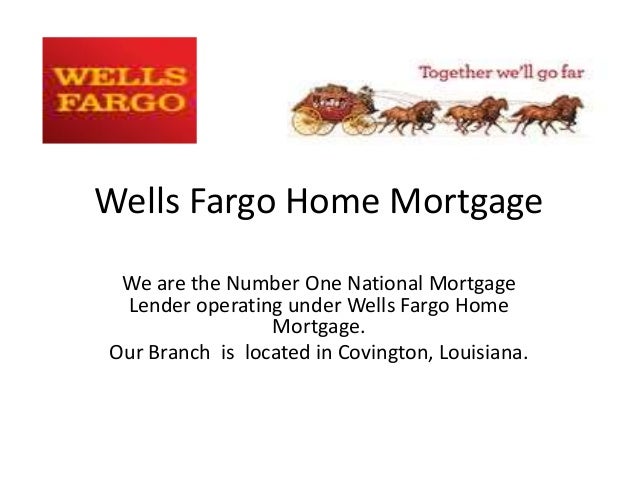 WELLS FARGO

Together we'll go far

Wells Fargo Home Mortgage

We are the Number One National Mortgage Lender operating under Wells Fargo Home Mortgage.

Our Branch is located in Covington, Louisiana.